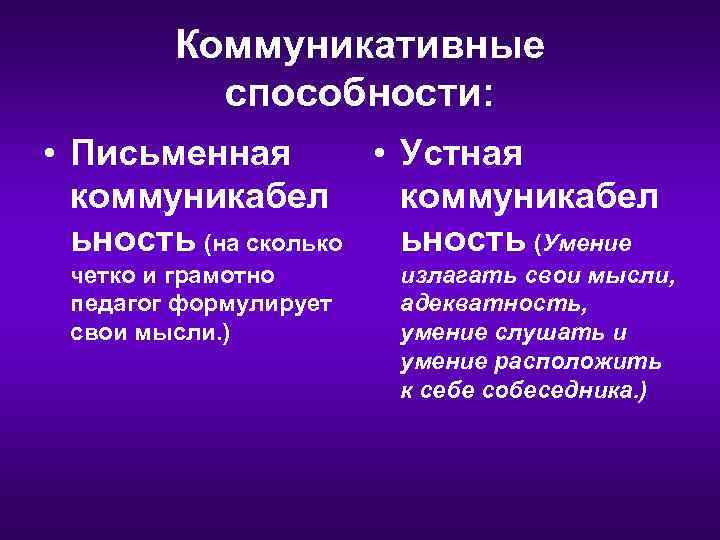 Коммуникативные способности:

• Письменная коммуникабельность (на сколько четко и грамотно педагог формулирует свои мысли.)

• Устная коммуникабельность (Умение излагать свои мысли, адекватность, умение слушать и умение расположить к себе собеседника.)